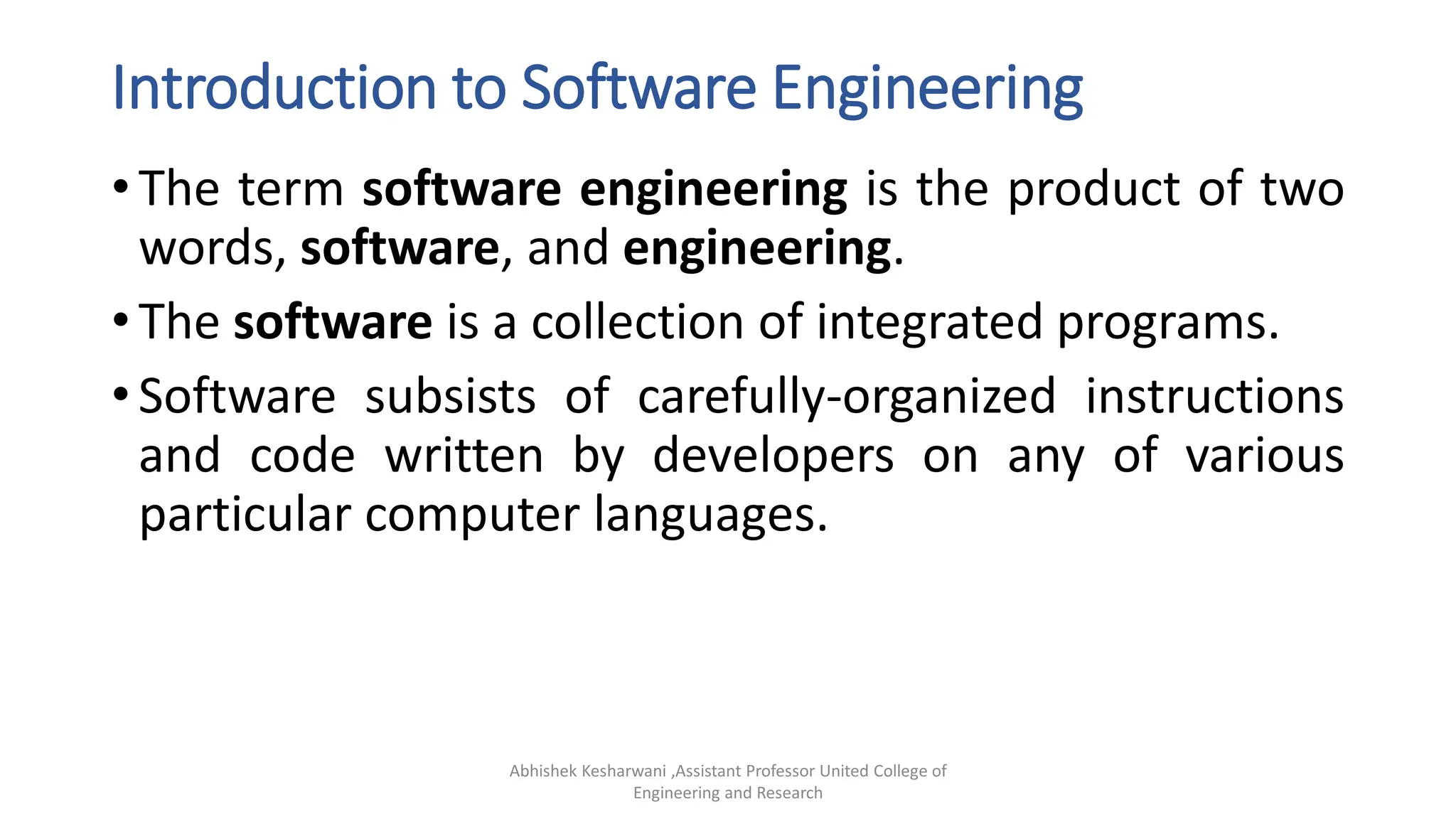 Introduction to Software Engineering

• The term software engineering is the product of two words, software, and engineering.

• The software is a collection of integrated programs.

• Software subsists of carefully-organized instructions and code written by developers on any of various particular computer languages.

Abhishek Kesharwani ,Assistant Professor United College of Engineering and Research